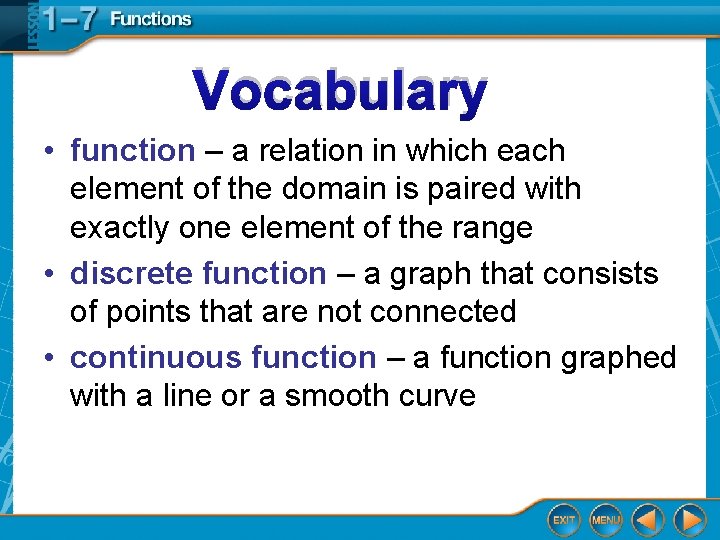 LESSON 1–7 Functions

Vocabulary

• function – a relation in which each element of the domain is paired with exactly one element of the range

• discrete function – a graph that consists of points that are not connected

• continuous function – a function graphed with a line or a smooth curve

EXIT MENU